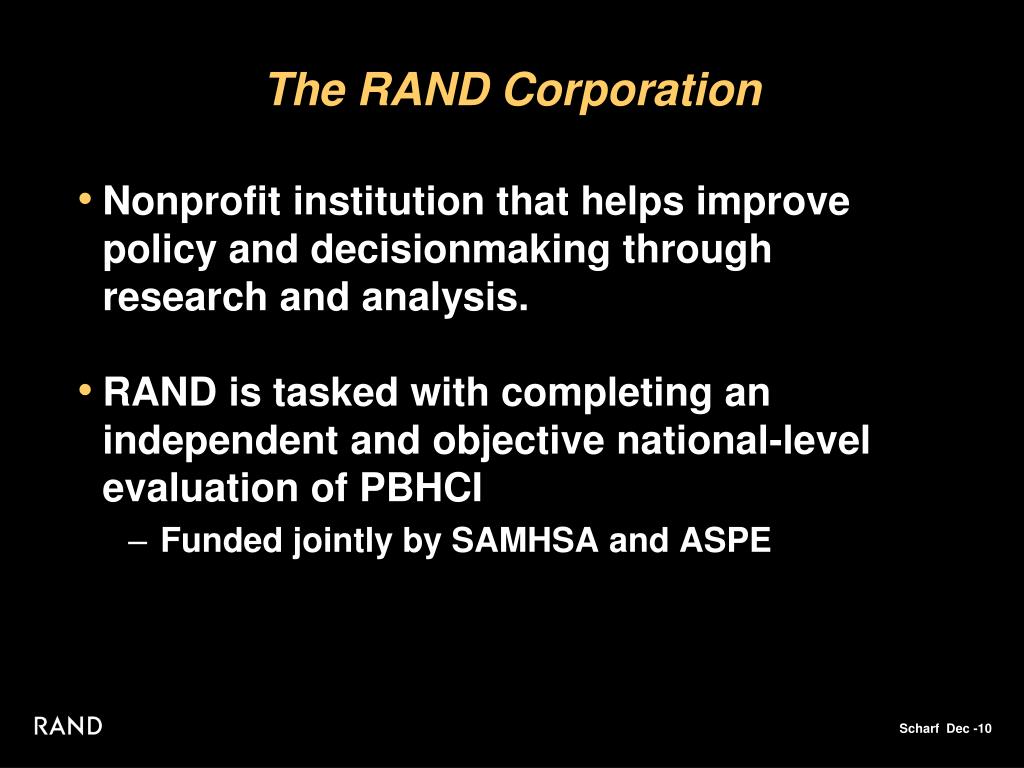 The RAND Corporation

• Nonprofit institution that helps improve policy and decisionmaking through research and analysis.

• RAND is tasked with completing an independent and objective national-level evaluation of PBHCI
– Funded jointly by SAMHSA and ASPE

RAND

Scharf Dec -10